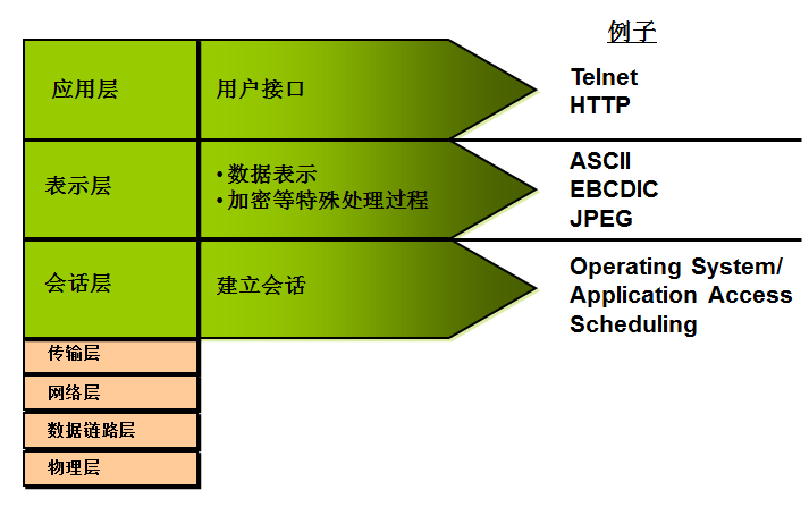 例子

应用层

用户接口

Telnet
HTTP

表示层

• 数据表示
• 加密等特殊处理过程

ASCII
EBCDIC
JPEG

会话层

建立会话

Operating System/
Application Access
Scheduling

传输层

网络层

数据链路层

物理层